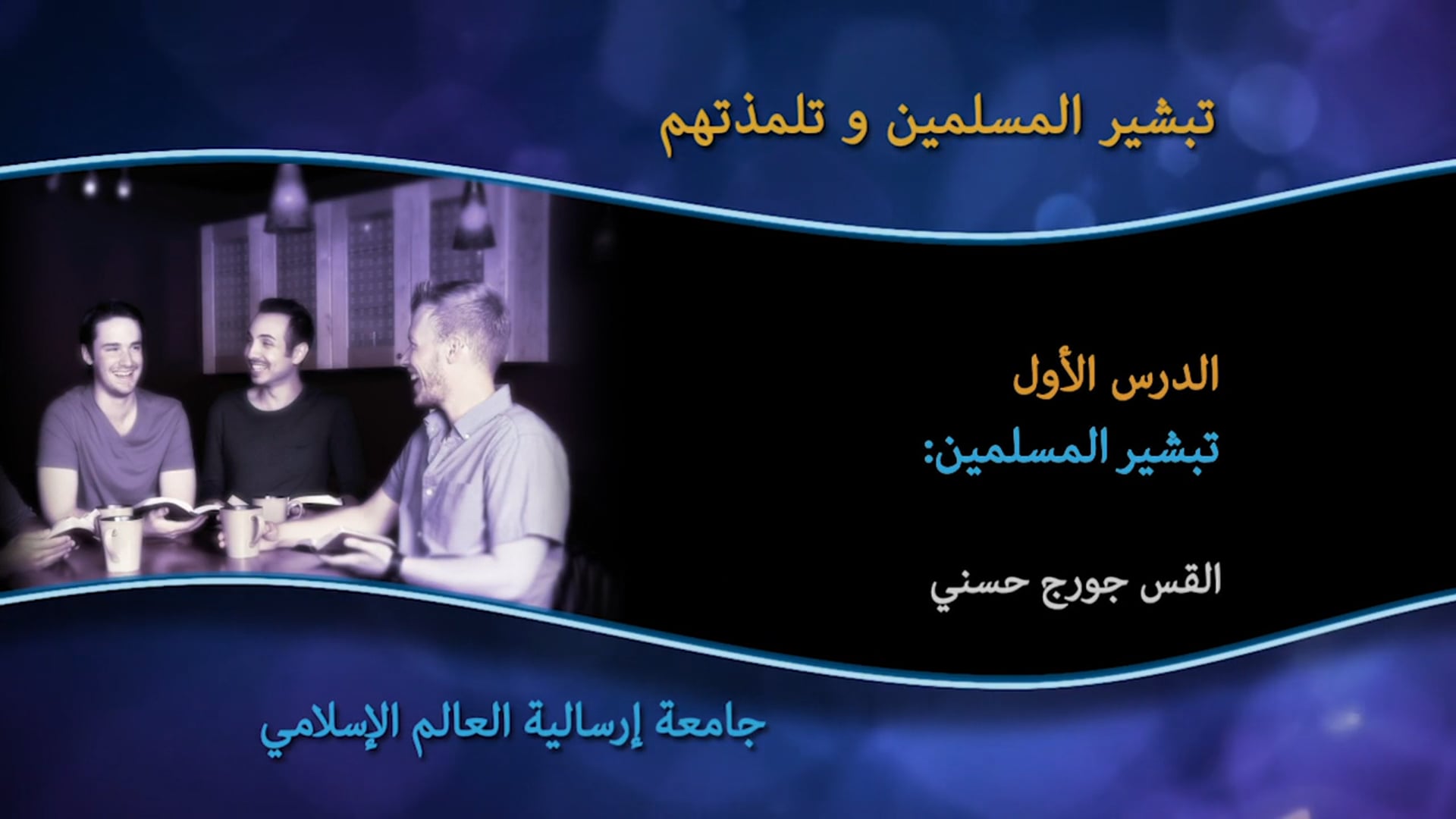 تبشير المسلمين و تلمذتهم

الدرس الأول

تبشير المسلمين:

القس جورج حسني

جامعة إرسالية العالم الإسلامي